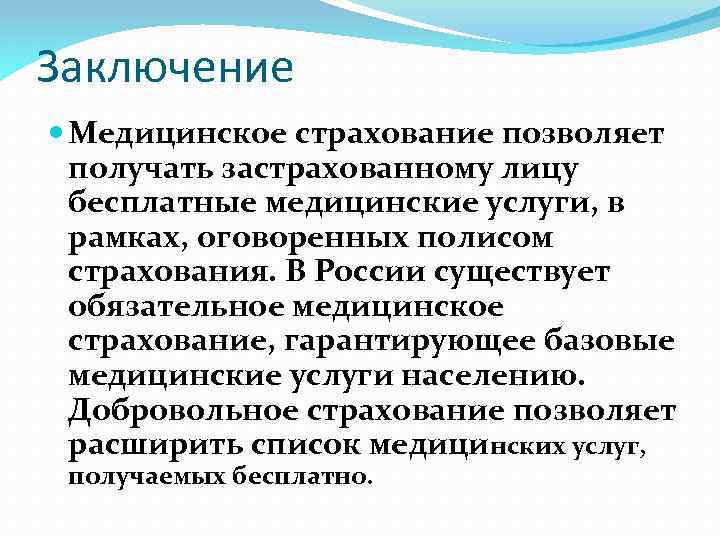 Заключение

Медицинское страхование позволяет получать застрахованному лицу бесплатные медицинские услуги, в рамках, оговоренных полисом страхования. В России существует обязательное медицинское страхование, гарантирующее базовые медицинские услуги населению. Добровольное страхование позволяет расширить список медицинских услуг, получаемых бесплатно.